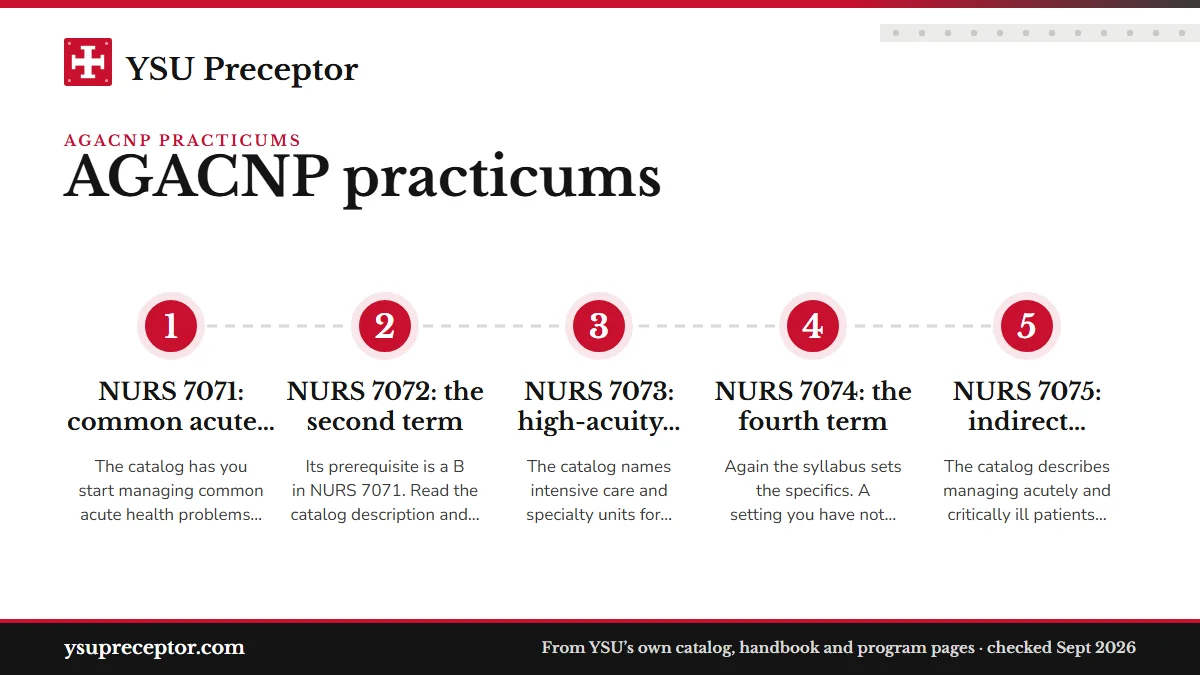 YSU Preceptor

AGACNP PRACTICUMS

AGACNP practicums

1

NURS 7071: common acute…

The catalog has you start managing common acute health problems…

2

NURS 7072: the second term

Its prerequisite is a B in NURS 7071. Read the catalog description and…

3

NURS 7073: high-acuity…

The catalog names intensive care and specialty units for…

4

NURS 7074: the fourth term

Again the syllabus sets the specifics. A setting you have not…

5

NURS 7075: indirect…

The catalog describes managing acutely and critically ill patients…

ysupreceptor.com

From YSU's own catalog, handbook and program pages · checked Sept 2026